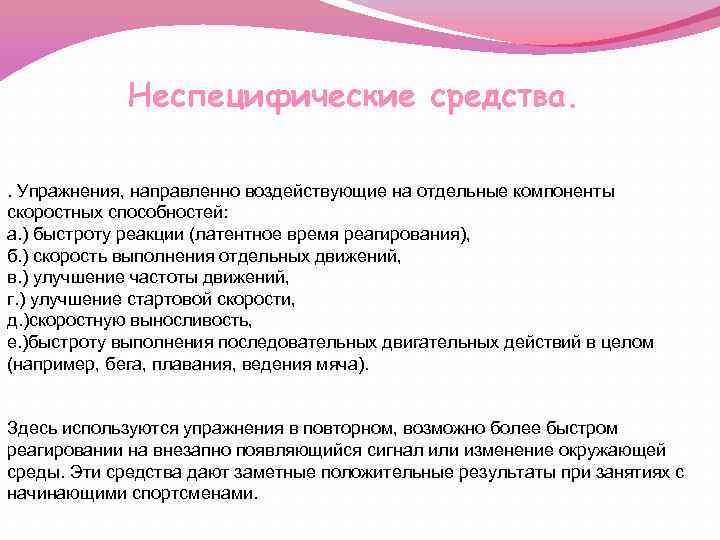 Неспецифические средства.

. Упражнения, направленно воздействующие на отдельные компоненты скоростных способностей:
а.) быстроту реакции (латентное время реагирования),
б.) скорость выполнения отдельных движений,
в.) улучшение частоты движений,
г.) улучшение стартовой скорости,
д.)скоростную выносливость,
е.)быстроту выполнения последовательных двигательных действий в целом (например, бега, плавания, ведения мяча).

Здесь используются упражнения в повторном, возможно более быстром реагировании на внезапно появляющийся сигнал или изменение окружающей среды. Эти средства дают заметные положительные результаты при занятиях с начинающими спортсменами.